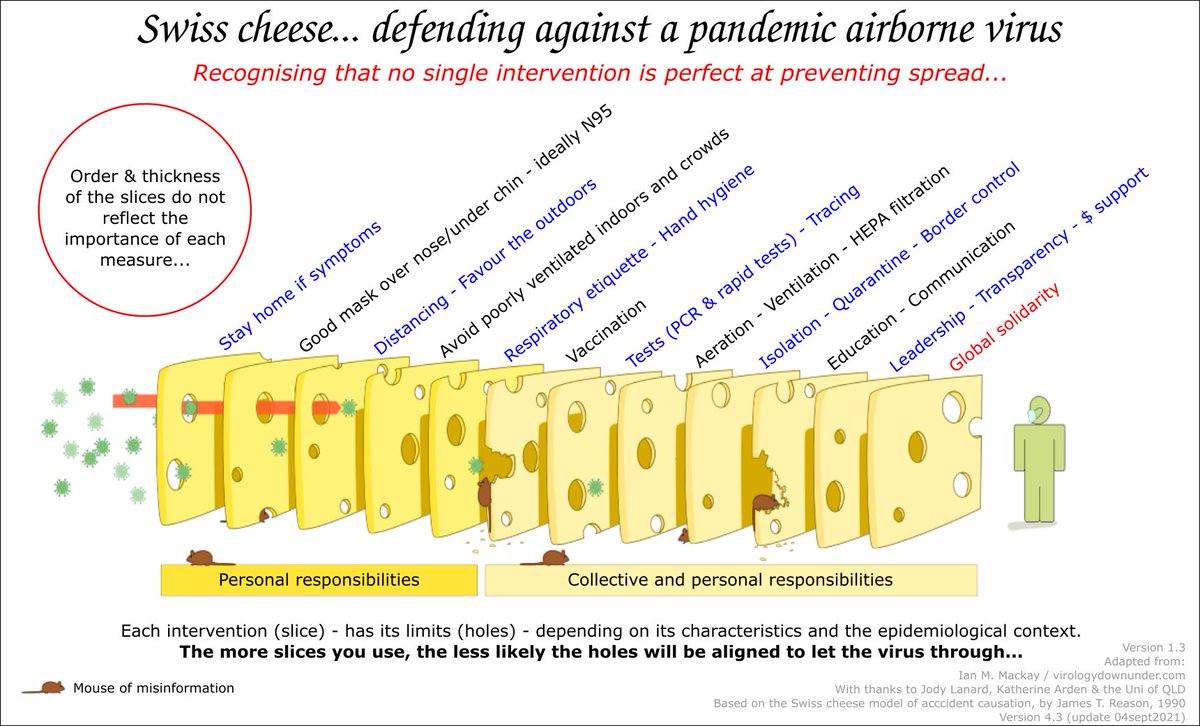 Swiss cheese... defending against a pandemic airborne virus

Recognising that no single intervention is perfect at preventing spread...

Order & thickness of the slices do not reflect the importance of each measure...

Stay home if symptoms

Good mask over nose/under chin - ideally N95

Distancing - Favour the outdoors

Avoid poorly ventilated indoors and crowds

Respiratory etiquette - Hand hygiene

Vaccination

Tests (PCR & rapid tests) - Tracing

Aeration - Ventilation - HEPA filtration

Isolation - Quarantine - Border control

Education - Communication

Leadership - Transparency - $ support

Global solidarity

Personal responsibilities

Collective and personal responsibilities

Each intervention (slice) - has its limits (holes) - depending on its characteristics and the epidemiological context.

The more slices you use, the less likely the holes will be aligned to let the virus through...

Mouse of misinformation

Version 1.3
Adapted from:
Ian M. Mackay / virologydownunder.com
With thanks to Jody Lanard, Katherine Arden & the Uni of QLD
Based on the Swiss cheese model of acccident causation, by James T. Reason, 1990
Version 4.3 (update 04sept2021)